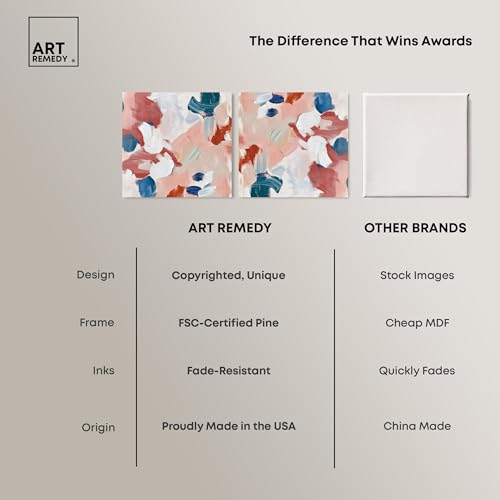 ART REMEDY ®

The Difference That Wins Awards

| | ART REMEDY | OTHER BRANDS |
|---|---|---|
| Design | Copyrighted, Unique | Stock Images |
| Frame | FSC-Certified Pine | Cheap MDF |
| Inks | Fade-Resistant | Quickly Fades |
| Origin | Proudly Made in the USA | China Made |